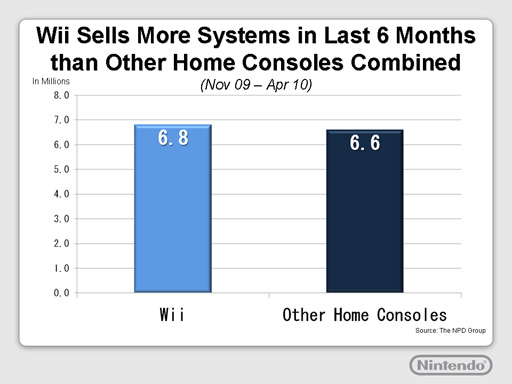 Wii Sells More Systems in Last 6 Months than Other Home Consoles Combined

(Nov 09 – Apr 10)

In Millions

8.0
7.0
6.0
5.0
4.0
3.0
2.0
1.0
0.0

6.8

6.6

Wii

Other Home Consoles

Source: The NPD Group

Nintendo